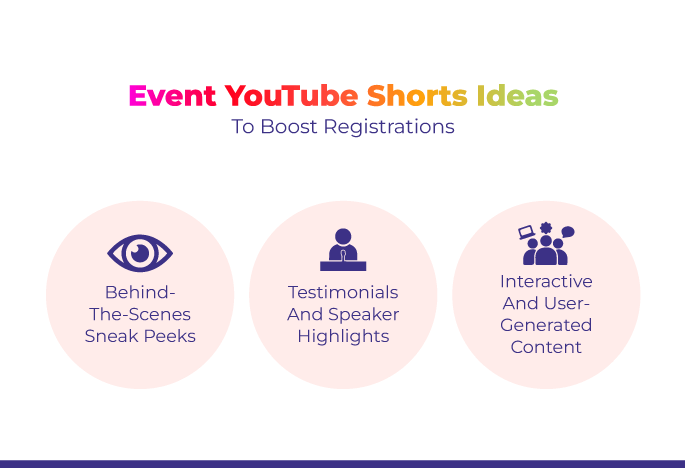 Event YouTube Shorts Ideas
To Boost Registrations

Behind-The-Scenes Sneak Peeks

Testimonials And Speaker Highlights

Interactive And User-Generated Content